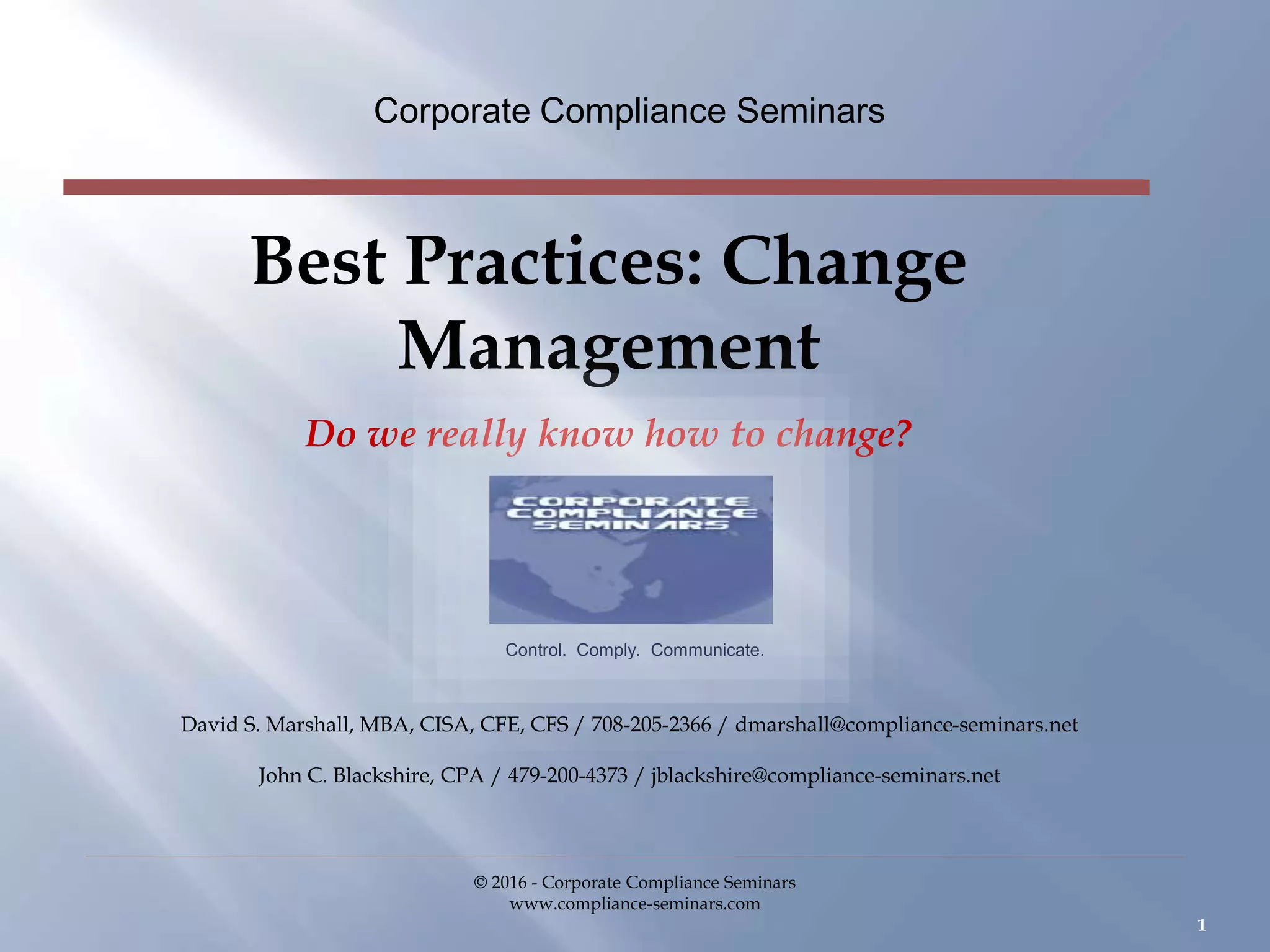 Corporate Compliance Seminars

Best Practices: Change Management

Do we really know how to change?

CORPORATE COMPLIANCE SEMINARS

Control. Comply. Communicate.

David S. Marshall, MBA, CISA, CFE, CFS / 708-205-2366 / dmarshall@compliance-seminars.net

John C. Blackshire, CPA / 479-200-4373 / jblackshire@compliance-seminars.net

© 2016 - Corporate Compliance Seminars
www.compliance-seminars.com

1